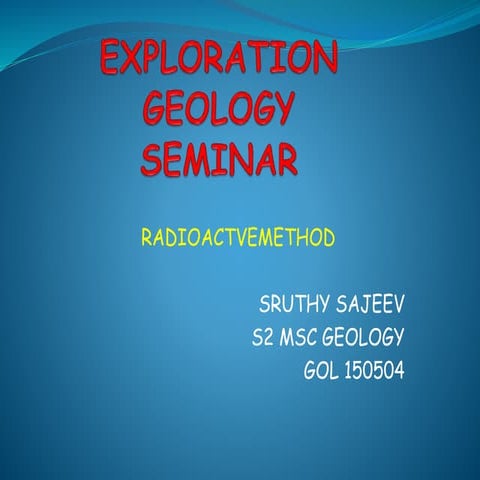 EXPLORATION GEOLOGY SEMINAR

RADIOACTVEMETHOD

SRUTHY SAJEEV
S2 MSC GEOLOGY
GOL 150504